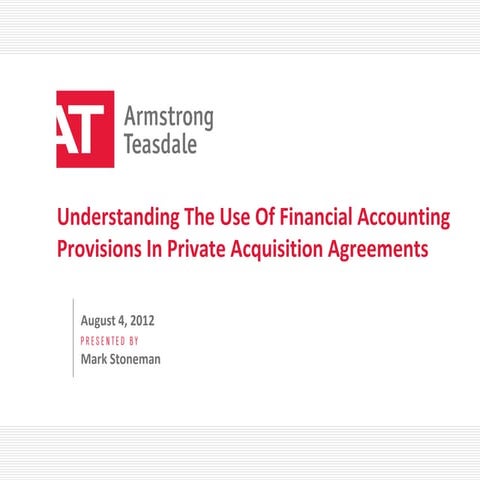 AT Armstrong Teasdale

Understanding The Use Of Financial Accounting Provisions In Private Acquisition Agreements

August 4, 2012
PRESENTED BY
Mark Stoneman